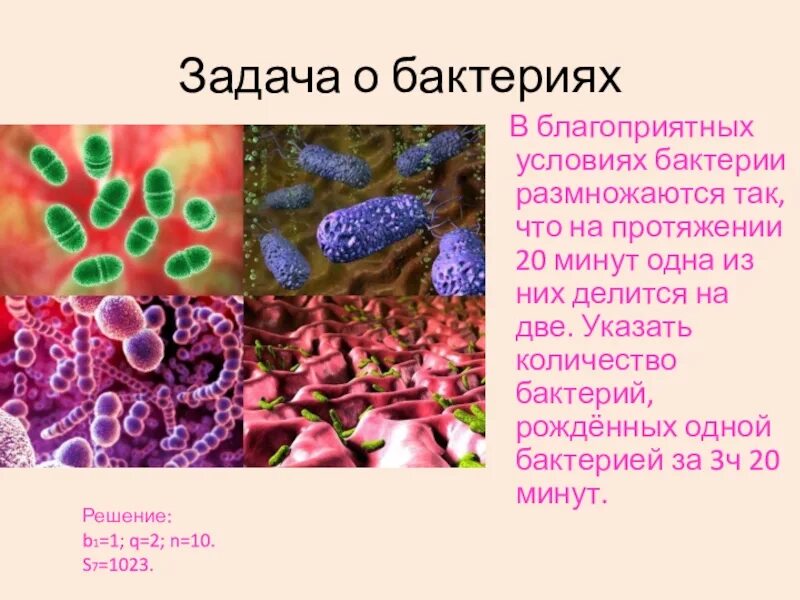 Задача о бактериях

В благоприятных условиях бактерии размножаются так, что на протяжении 20 минут одна из них делится на две. Указать количество бактерий, рождённых одной бактерией за 3ч 20 минут.

Решение:
$b_1=1$; $q=2$; $n=10$.
$S_7=1023$.